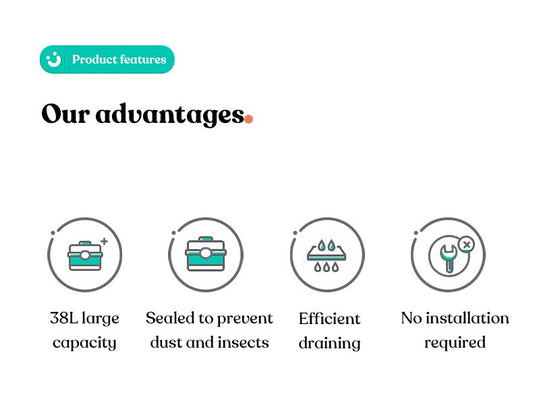 Product features

Our advantages.

38L large capacity

Sealed to prevent dust and insects

Efficient draining

No installation required